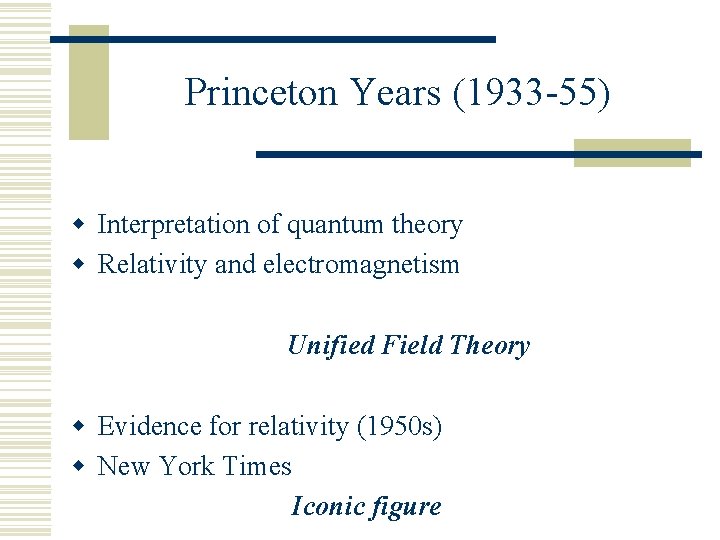 Princeton Years (1933-55)

- Interpretation of quantum theory
- Relativity and electromagnetism

Unified Field Theory

- Evidence for relativity (1950s)
- New York Times

Iconic figure